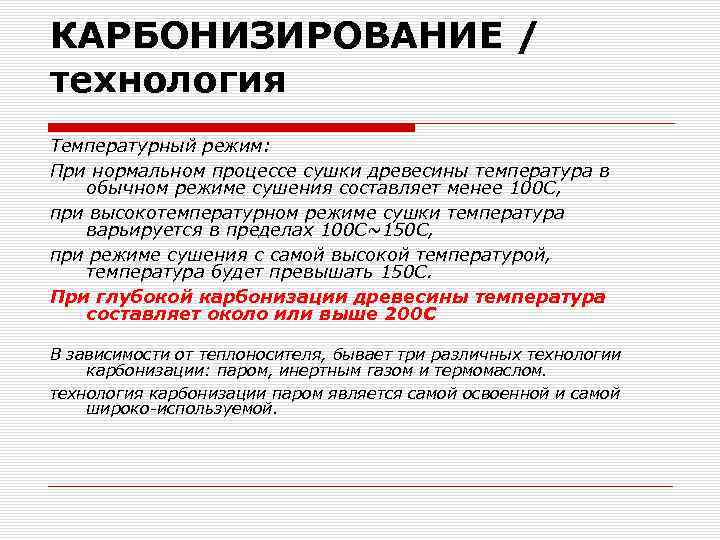 КАРБОНИЗИРОВАНИЕ / технология

Температурный режим:

При нормальном процессе сушки древесины температура в обычном режиме сушения составляет менее 100С,

при высокотемпературном режиме сушки температура варьируется в пределах 100С~150С,

при режиме сушения с самой высокой температурой, температура будет превышать 150С.

При глубокой карбонизации древесины температура составляет около или выше 200С

В зависимости от теплоносителя, бывает три различных технологии карбонизации: паром, инертным газом и термомаслом.

технология карбонизации паром является самой освоенной и самой широко-используемой.